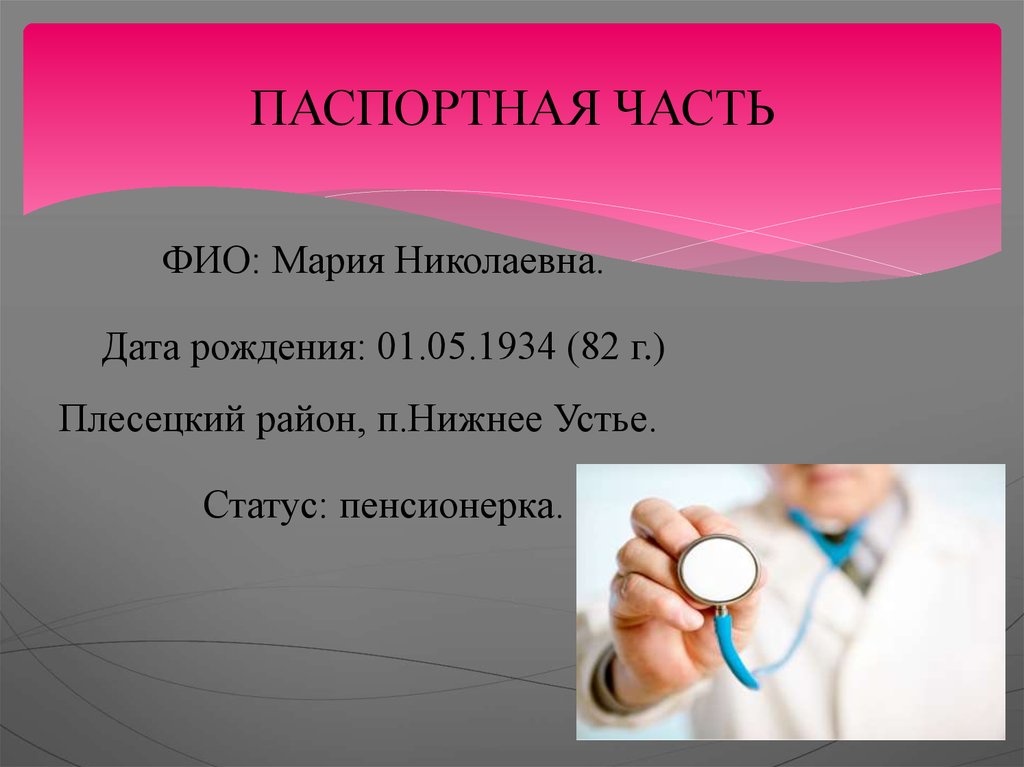 ПАСПОРТНАЯ ЧАСТЬ

ФИО: Мария Николаевна.

Дата рождения: 01.05.1934 (82 г.)

Плесецкий район, п.Нижнее Устье.

Статус: пенсионерка.